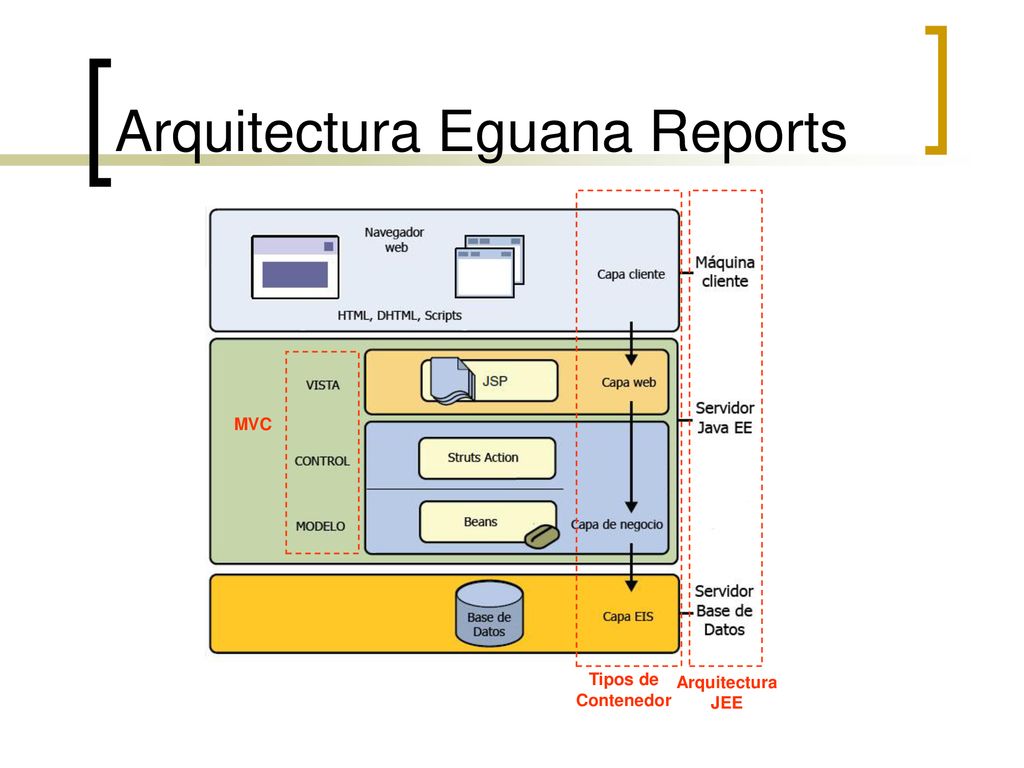 Arquitectura Eguana Reports

Navegador web

HTML, DHTML, Scripts

Capa cliente

Máquina cliente

MVC

VISTA

CONTROL

MODELO

JSP

Capa web

Struts Action

Beans

Capa de negocio

Servidor Java EE

Base de Datos

Capa EIS

Servidor Base de Datos

Tipos de Contenedor

Arquitectura JEE